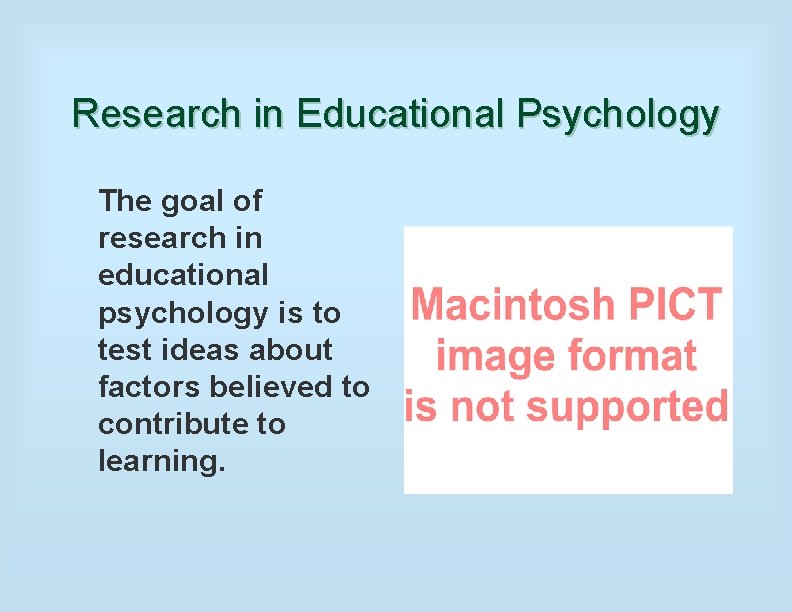 Research in Educational Psychology

The goal of research in educational psychology is to test ideas about factors believed to contribute to learning.

Macintosh PICT image format is not supported